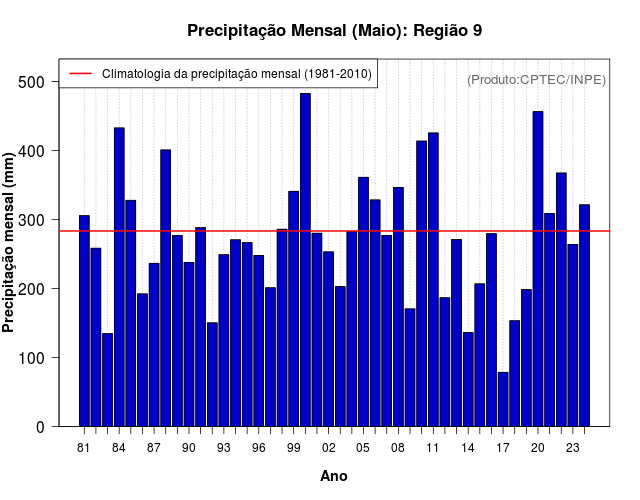 Precipitação Mensal (Maio): Região 9

Climatologia da precipitação mensal (1981-2010)

(Produto:CPTEC/INPE)

Precipitação mensal (mm)

500
400
300
200
100
0

81 84 87 90 93 96 99 02 05 08 11 14 17 20 23

Ano